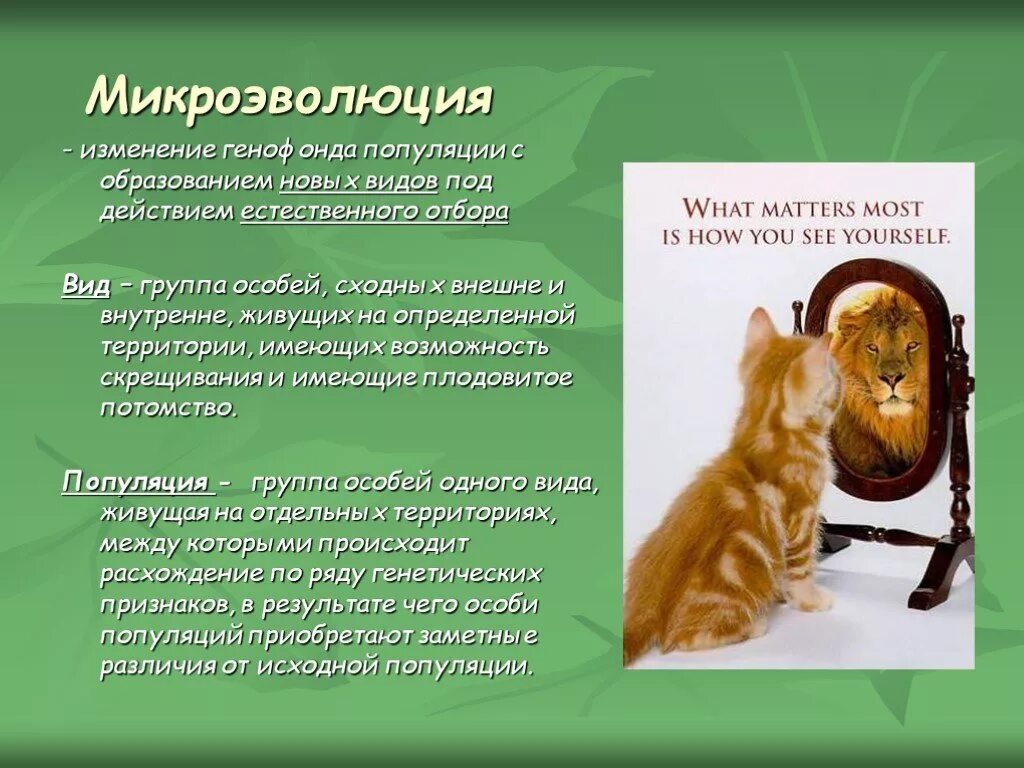 Микроэволюция

- изменение генофонда популяции с образованием новых видов под действием естественного отбора

Вид – группа особей, сходных внешне и внутренне, живущих на определенной территории, имеющих возможность скрещивания и имеющие плодовитое потомство.

Популяция - группа особей одного вида, живущая на отдельных территориях, между которыми происходит расхождение по ряду генетических признаков, в результате чего особи популяций приобретают заметные различия от исходной популяции.

WHAT MATTERS MOST IS HOW YOU SEE YOURSELF.